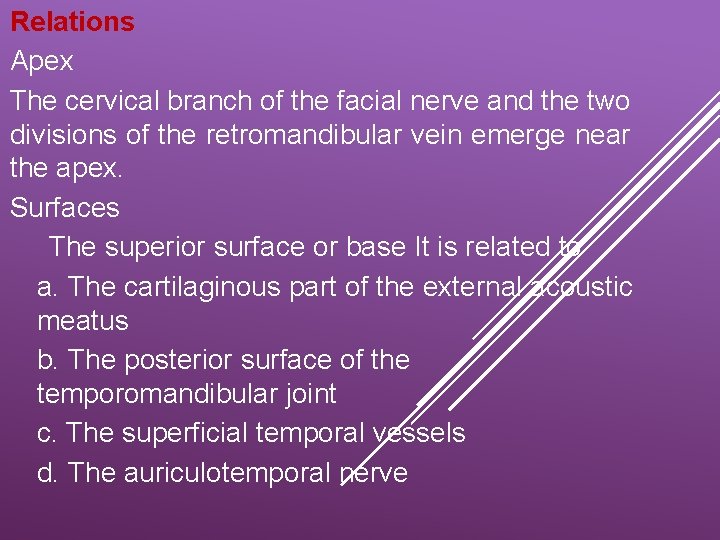 Relations

Apex

The cervical branch of the facial nerve and the two divisions of the retromandibular vein emerge near the apex.

Surfaces

The superior surface or base It is related to

a. The cartilaginous part of the external acoustic meatus

b. The posterior surface of the temporomandibular joint

c. The superficial temporal vessels

d. The auriculotemporal nerve